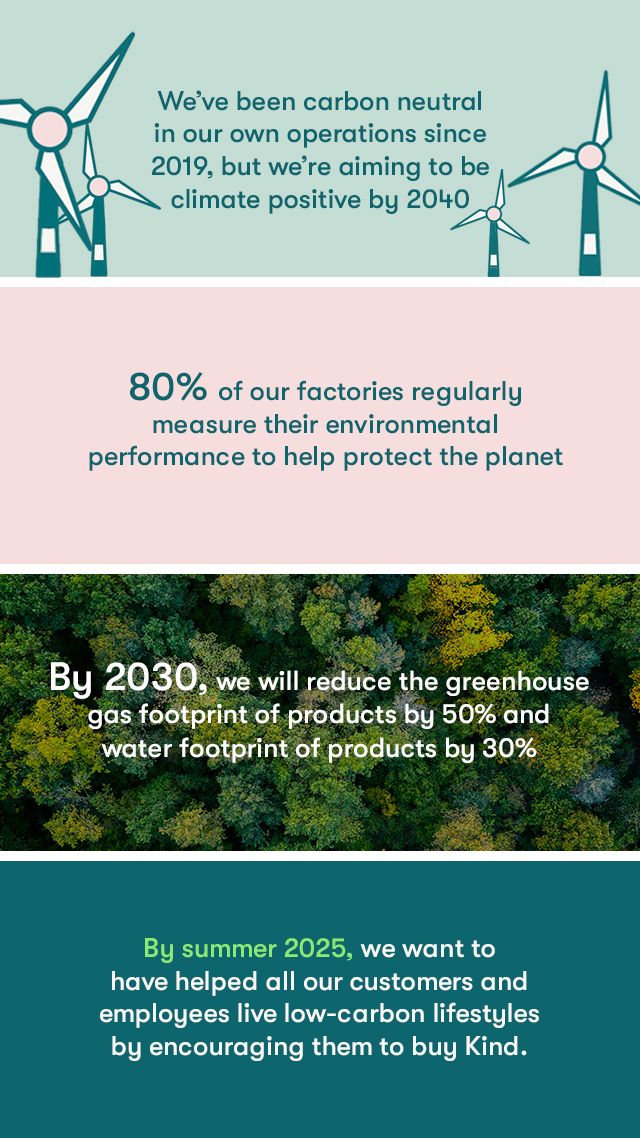 We've been carbon neutral in our own operations since 2019, but we're aiming to be climate positive by 2040

80% of our factories regularly measure their environmental performance to help protect the planet

By 2030, we will reduce the greenhouse gas footprint of products by 50% and water footprint of products by 30%

By summer 2025, we want to have helped all our customers and employees live low-carbon lifestyles by encouraging them to buy Kind.